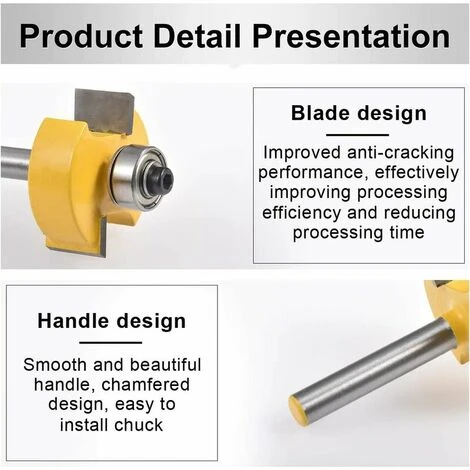 Product Detail Presentation

Blade design

Improved anti-cracking performance, effectively improving processing efficiency and reducing processing time

Handle design

Smooth and beautiful handle, chamfered design, easy to install chuck